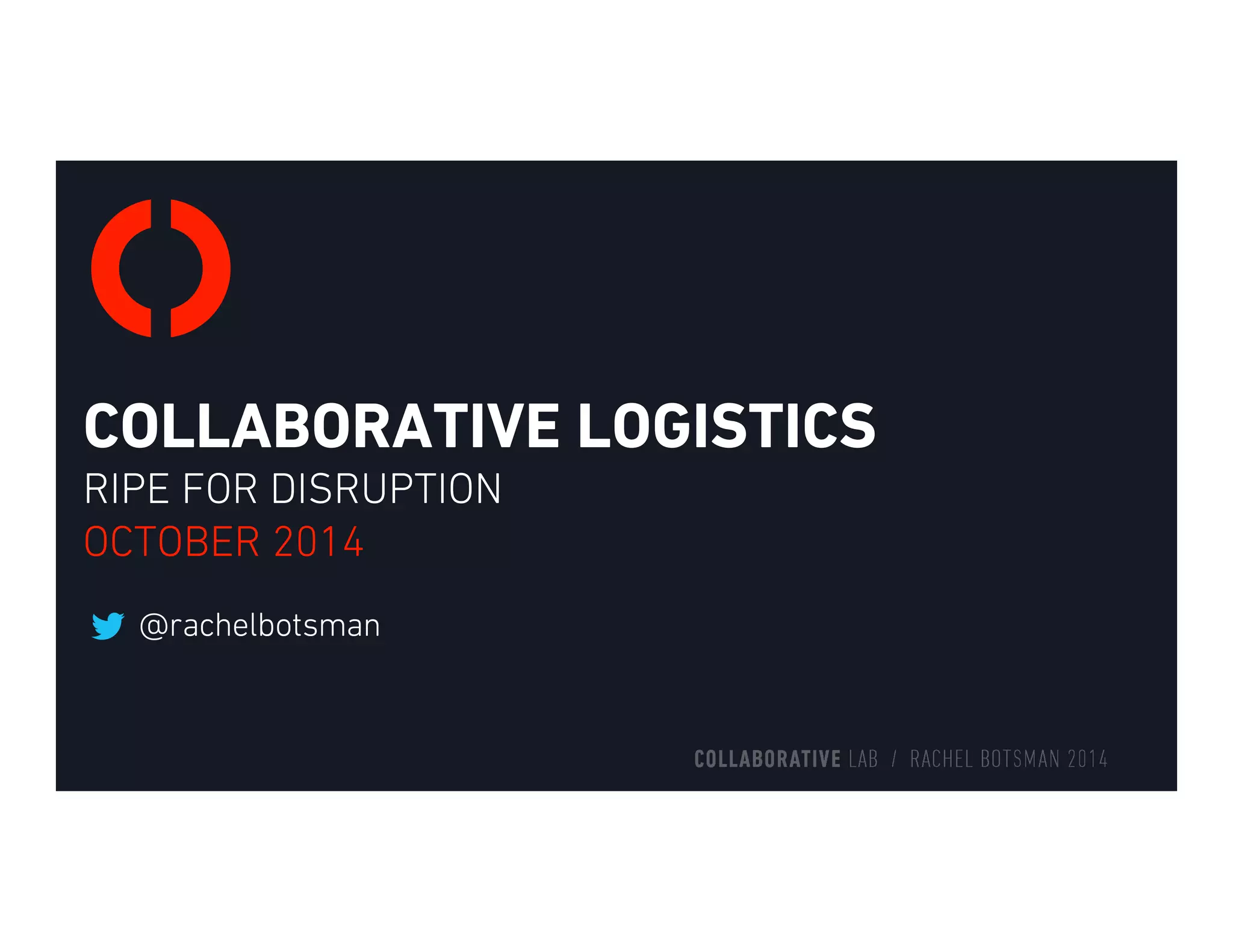 COLLABORATIVE LOGISTICS
RIPE FOR DISRUPTION
OCTOBER 2014

@rachelbotsman

COLLABORATIVE LAB / RACHEL BOTSMAN 2014